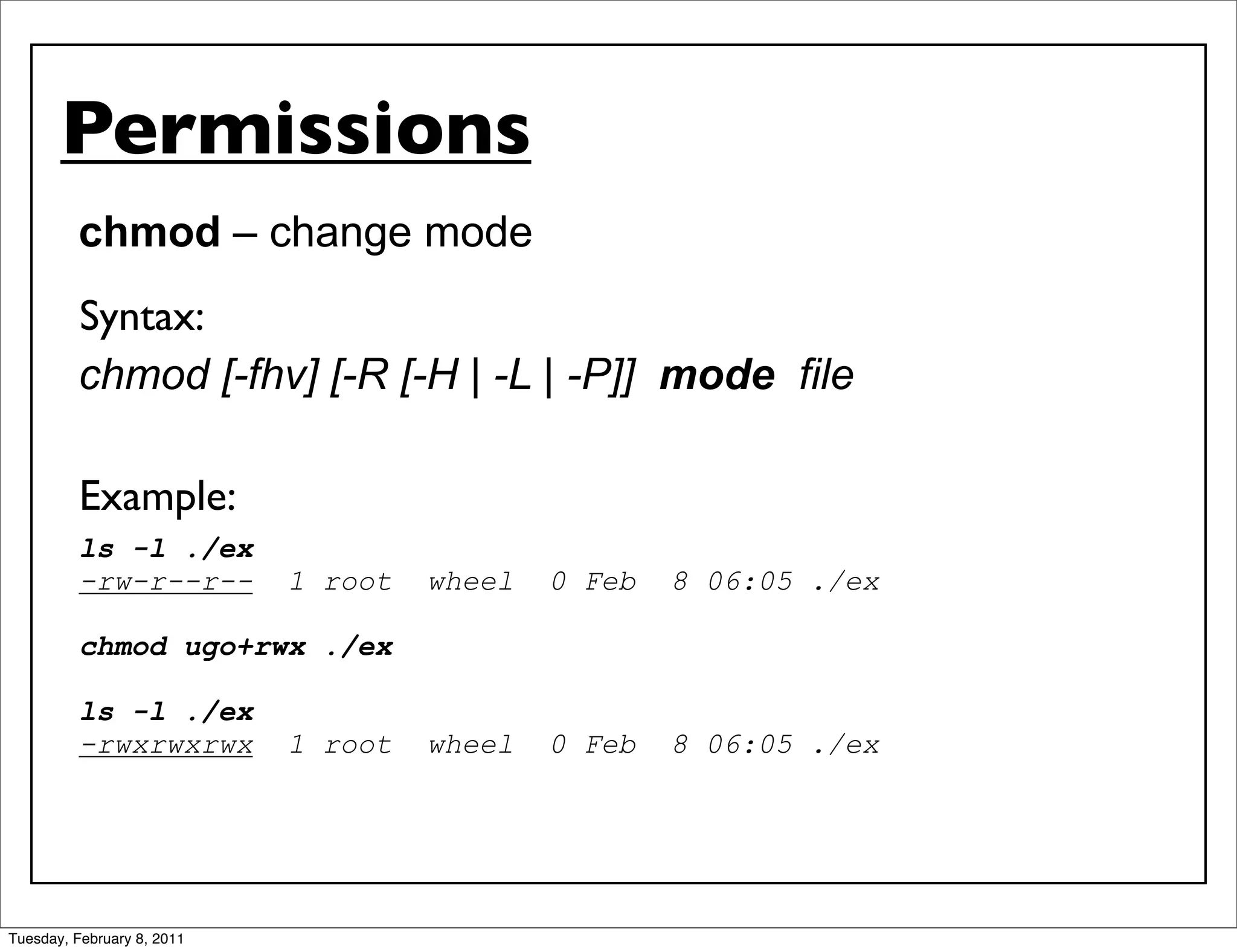 Permissions

chmod – change mode

Syntax:

chmod [-fhv] [-R [-H | -L | -P]] mode file

Example:

ls -l ./ex
-rw-r--r-- 1 root wheel 0 Feb 8 06:05 ./ex

chmod ugo+rwx ./ex

ls -l ./ex
-rwxrwxrwx 1 root wheel 0 Feb 8 06:05 ./ex

Tuesday, February 8, 2011